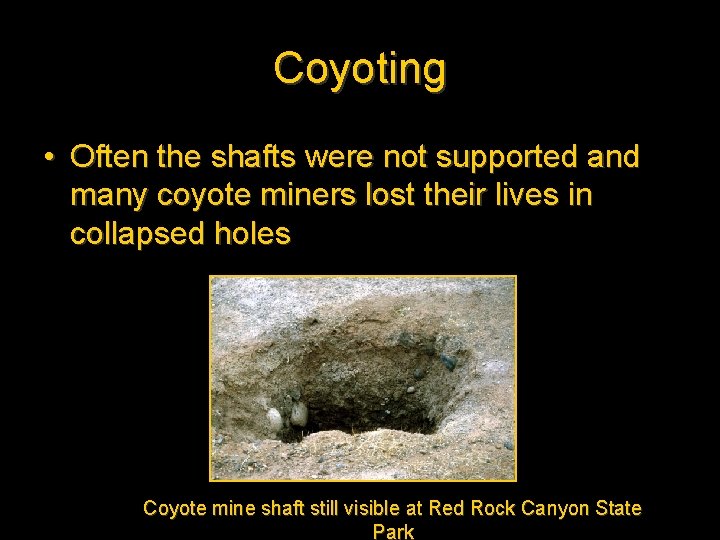 Coyoting

• Often the shafts were not supported and many coyote miners lost their lives in collapsed holes

Coyote mine shaft still visible at Red Rock Canyon State Park